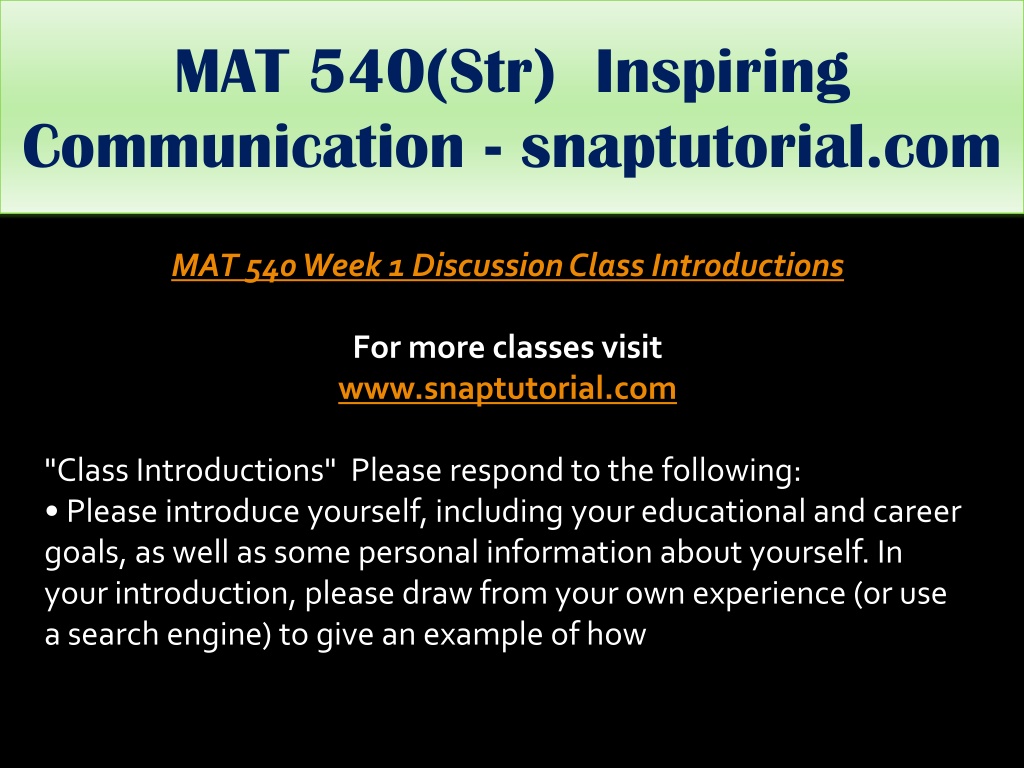 MAT 540(Str) Inspiring Communication - snaptutorial.com

MAT 540 Week 1 Discussion Class Introductions

For more classes visit
www.snaptutorial.com

"Class Introductions" Please respond to the following:
• Please introduce yourself, including your educational and career goals, as well as some personal information about yourself. In your introduction, please draw from your own experience (or use a search engine) to give an example of how